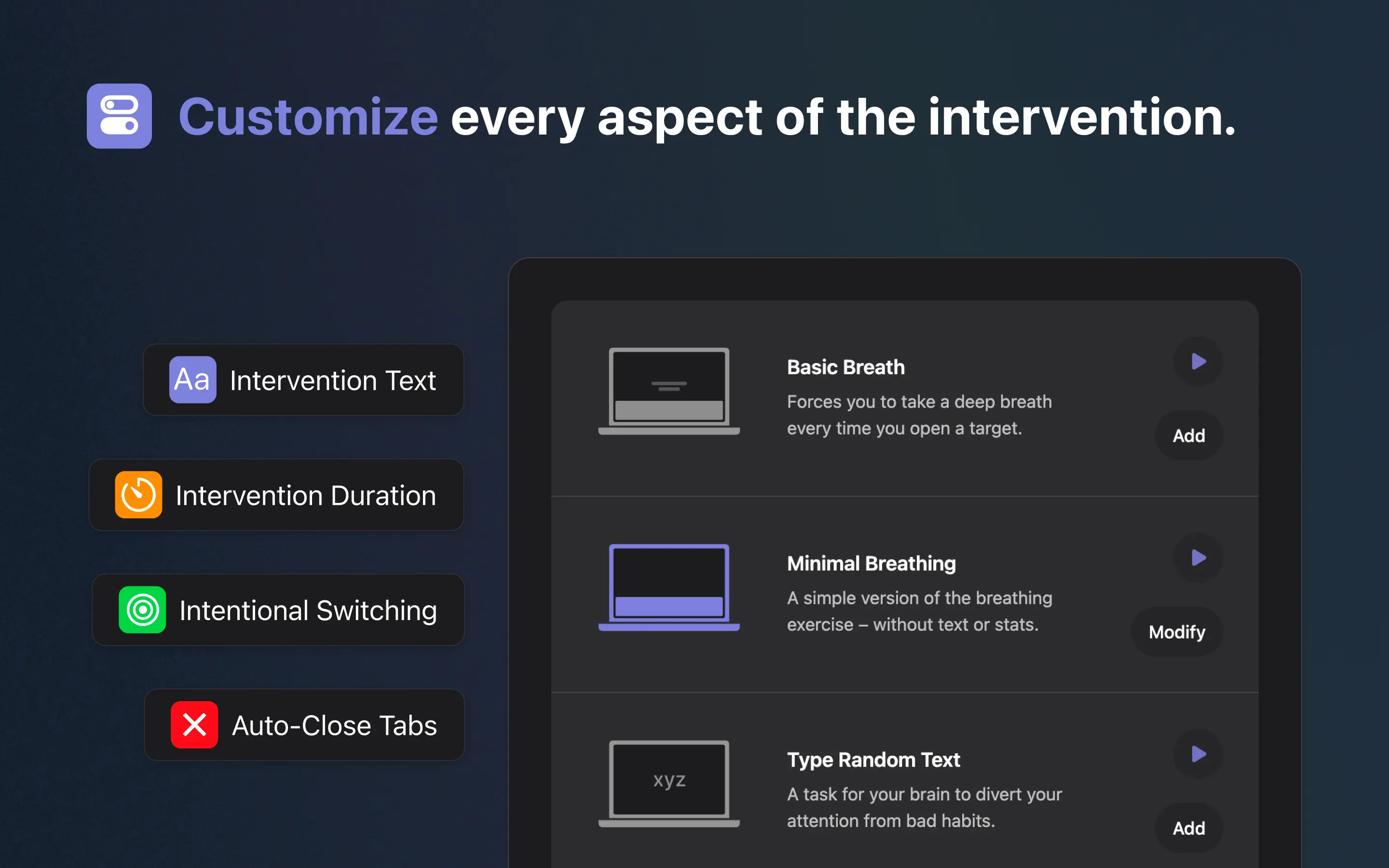 Customize every aspect of the intervention.

Aa Intervention Text

Intervention Duration

Intentional Switching

Auto-Close Tabs

Basic Breath
Forces you to take a deep breath every time you open a target.
Add

Minimal Breathing
A simple version of the breathing exercise – without text or stats.
Modify

xyz
Type Random Text
A task for your brain to divert your attention from bad habits.
Add